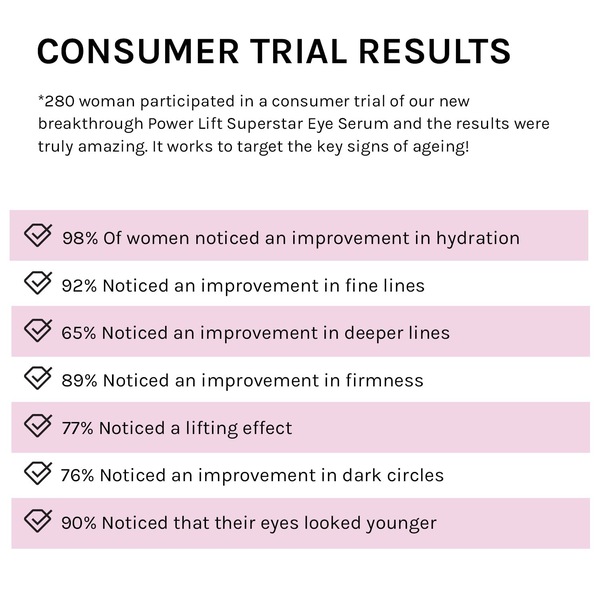 CONSUMER TRIAL RESULTS

*280 woman participated in a consumer trial of our new breakthrough Power Lift Superstar Eye Serum and the results were truly amazing. It works to target the key signs of ageing!

98% Of women noticed an improvement in hydration

92% Noticed an improvement in fine lines

65% Noticed an improvement in deeper lines

89% Noticed an improvement in firmness

77% Noticed a lifting effect

76% Noticed an improvement in dark circles

90% Noticed that their eyes looked younger